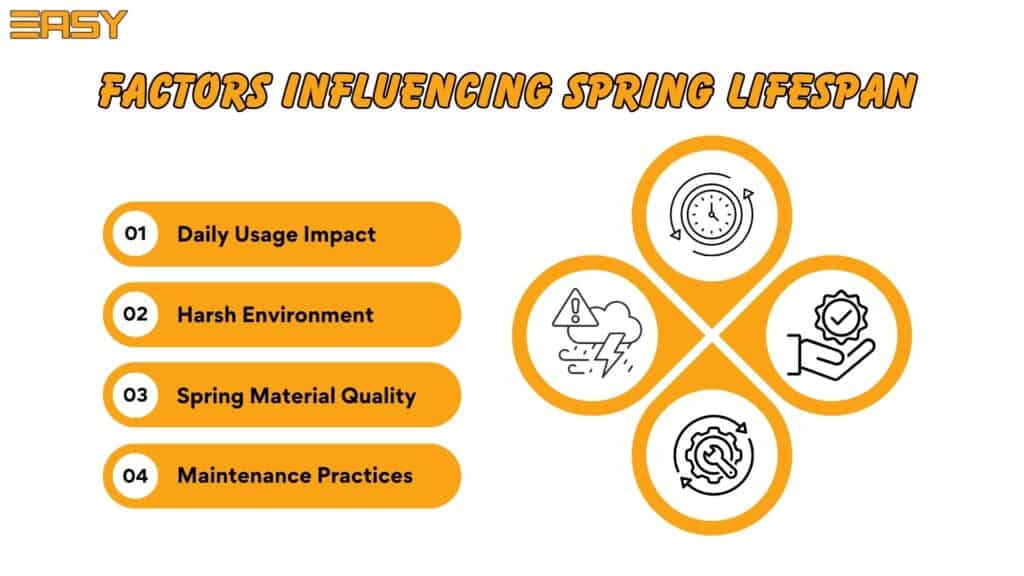 EASY

FACTORS INFLUENCING SPRING LIFESPAN

01 Daily Usage Impact

02 Harsh Environment

03 Spring Material Quality

04 Maintenance Practices